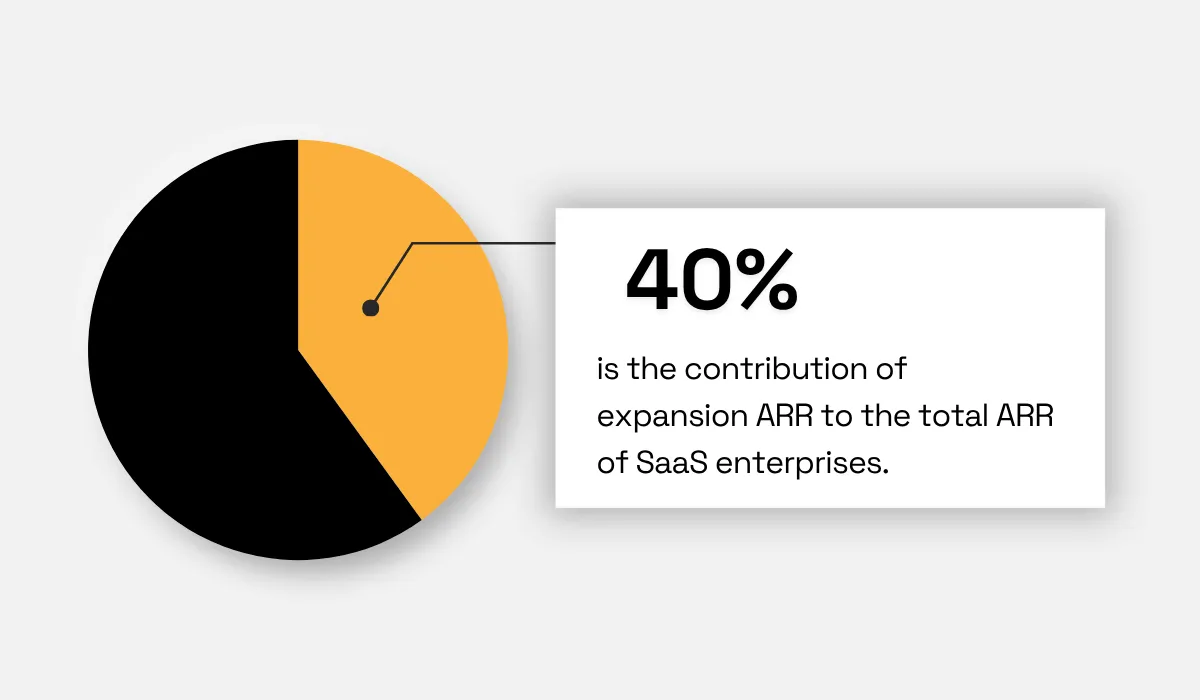 40%

is the contribution of expansion ARR to the total ARR of SaaS enterprises.